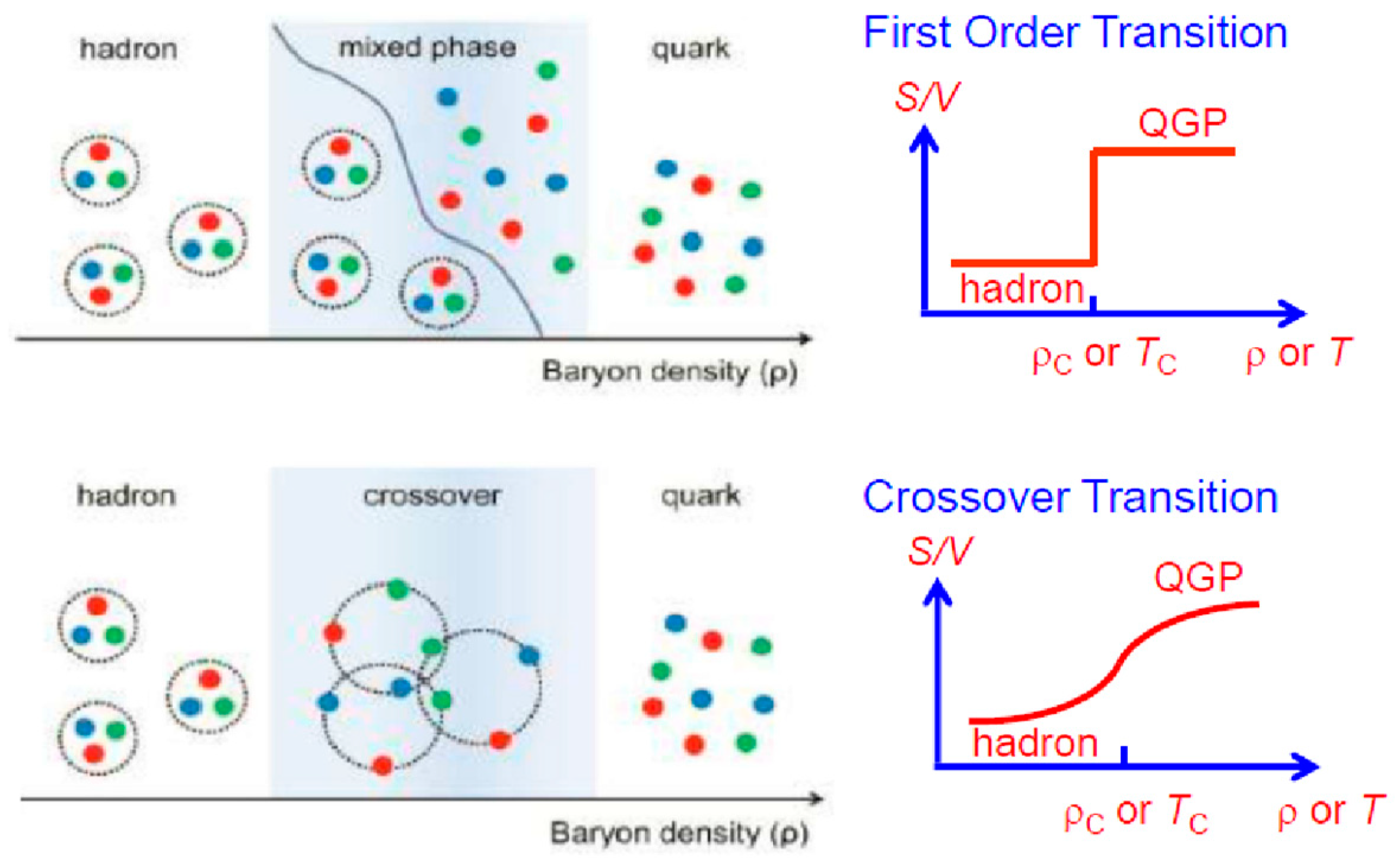 hadron

mixed phase

quark

Baryon density (ρ)

First Order Transition

$S/V$

QGP

hadron

$\rho_C$ or $T_C$

$\rho$ or $T$

hadron

crossover

quark

Baryon density (ρ)

Crossover Transition

$S/V$

QGP

hadron

$\rho_C$ or $T_C$

$\rho$ or $T$